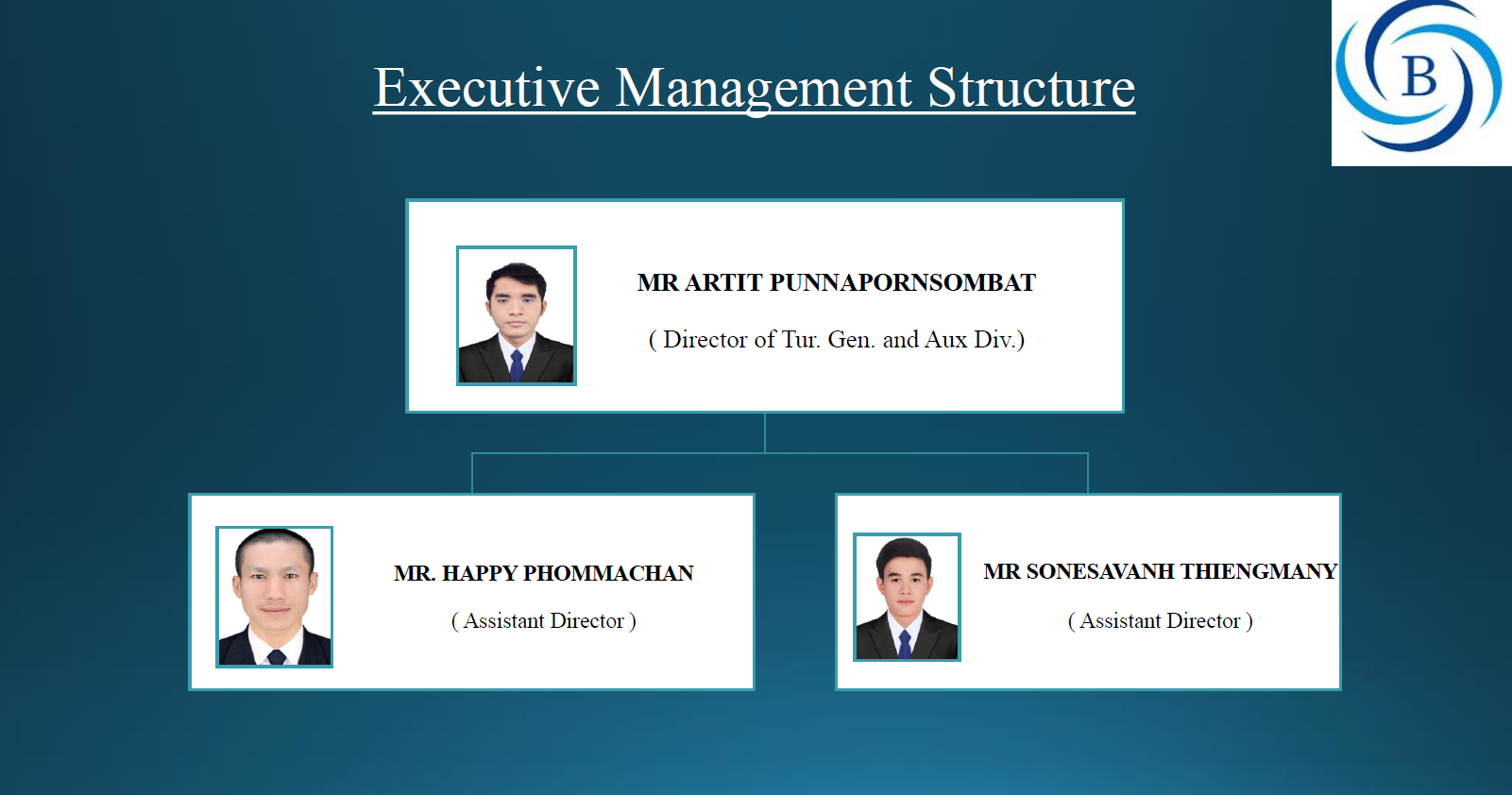 Executive Management Structure

B

MR ARTIT PUNNAPORNSOMBAT

( Director of Tur. Gen. and Aux Div.)

MR. HAPPY PHOMMACHAN

( Assistant Director )

MR SONESAVANH THIENGMANY

( Assistant Director )